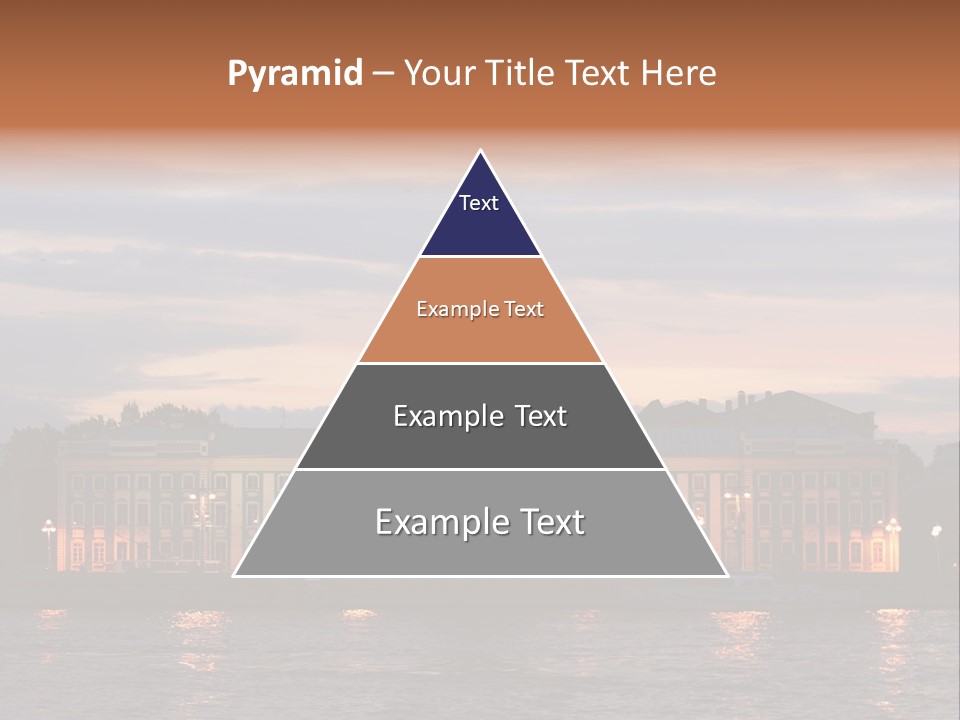 Pyramid – Your Title Text Here

Text

Example Text

Example Text

Example Text